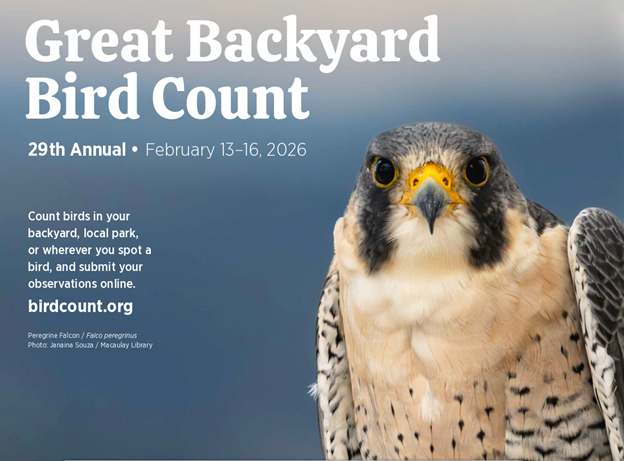 Great Backyard Bird Count

29th Annual • February 13–16, 2026

Count birds in your backyard, local park, or wherever you spot a bird, and submit your observations online.

birdcount.org

Peregrine Falcon / Falco peregrinus
Photo: Janaina Souza / Macaulay Library